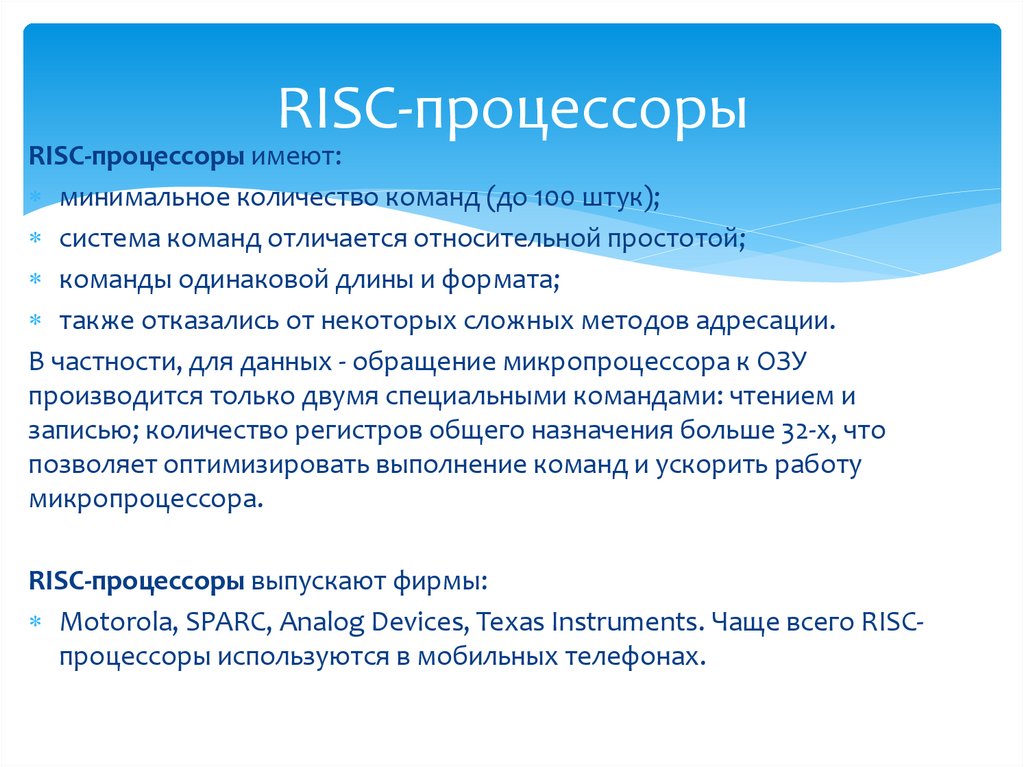 RISC-процессоры

RISC-процессоры имеют:

* минимальное количество команд (до 100 штук);
* система команд отличается относительной простотой;
* команды одинаковой длины и формата;
* также отказались от некоторых сложных методов адресации.

В частности, для данных - обращение микропроцессора к ОЗУ производится только двумя специальными командами: чтением и записью; количество регистров общего назначения больше 32-х, что позволяет оптимизировать выполнение команд и ускорить работу микропроцессора.

RISC-процессоры выпускают фирмы:

* Motorola, SPARC, Analog Devices, Texas Instruments. Чаще всего RISC-процессоры используются в мобильных телефонах.